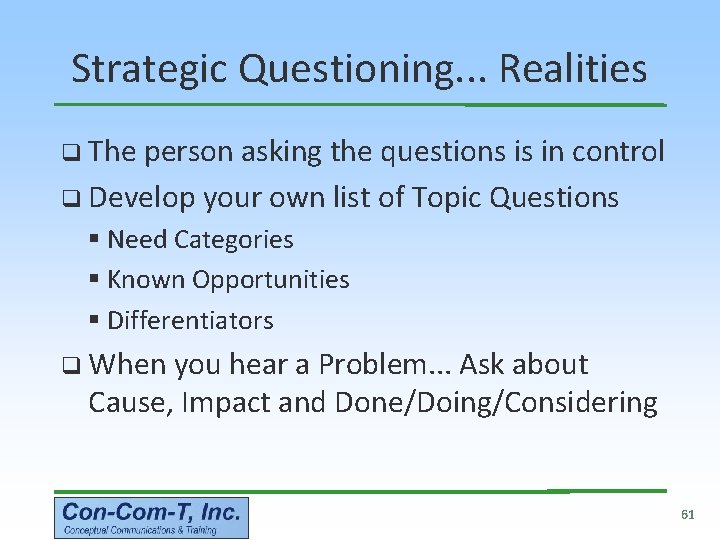 Strategic Questioning... Realities

❑ The person asking the questions is in control

❑ Develop your own list of Topic Questions

▪ Need Categories

▪ Known Opportunities

▪ Differentiators

❑ When you hear a Problem... Ask about Cause, Impact and Done/Doing/Considering

Con-Com-T, Inc.
Conceptual Communications & Training

61